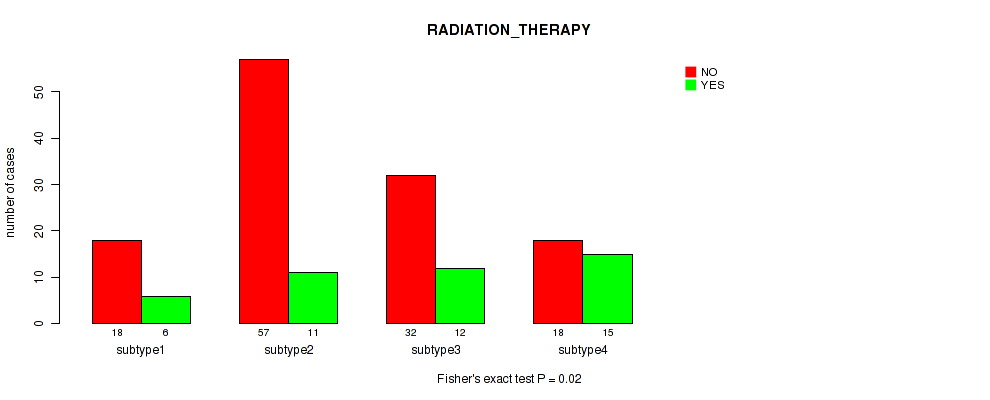 RADIATION_THERAPY

NO
YES

number of cases

0
10
20
30
40
50

18 6
subtype1

57 11
subtype2

32 12
subtype3

18 15
subtype4

Fisher's exact test P = 0.02